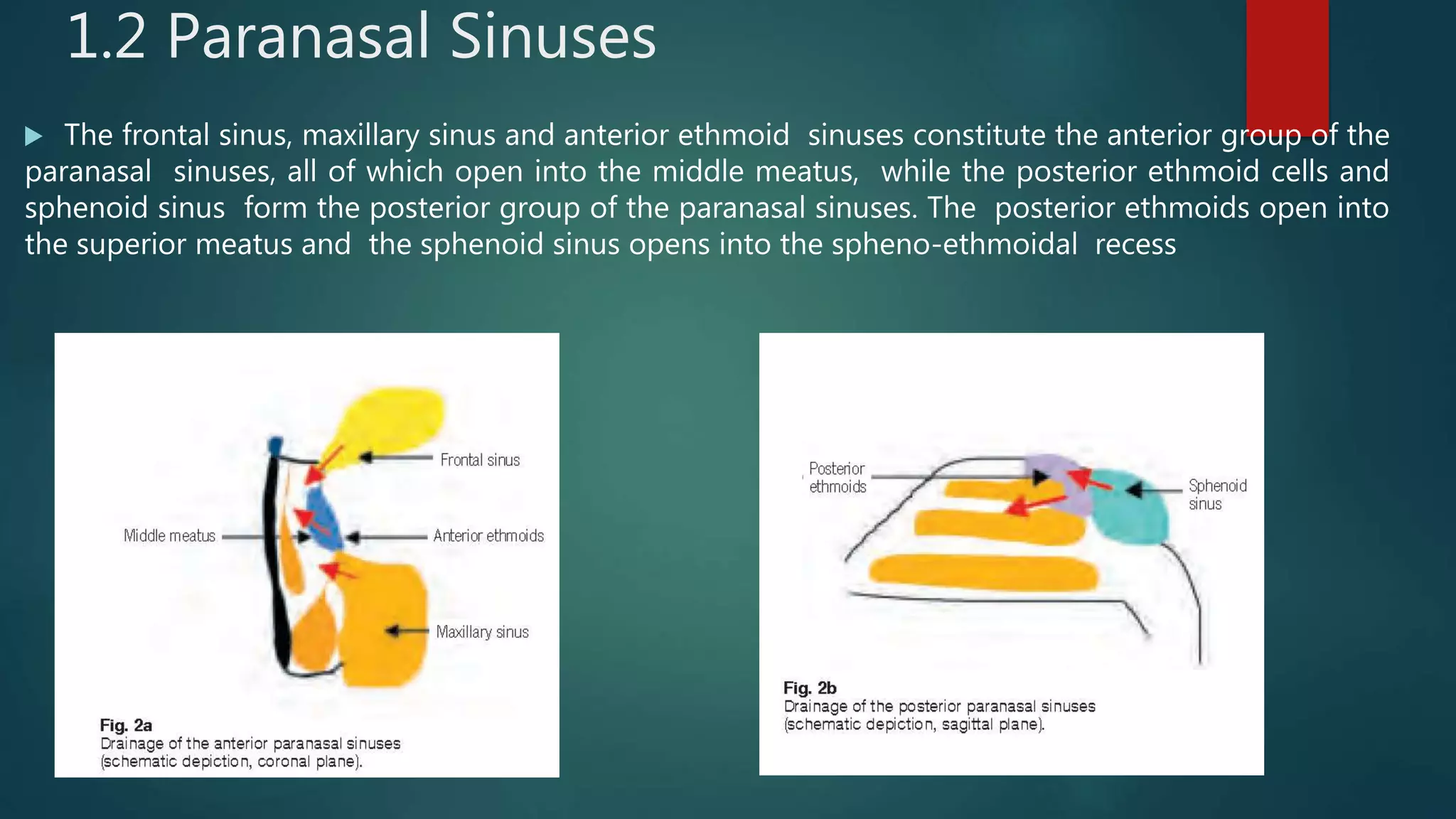 1.2 Paranasal Sinuses

The frontal sinus, maxillary sinus and anterior ethmoid sinuses constitute the anterior group of the paranasal sinuses, all of which open into the middle meatus, while the posterior ethmoid cells and sphenoid sinus form the posterior group of the paranasal sinuses. The posterior ethmoids open into the superior meatus and the sphenoid sinus opens into the spheno-ethmoidal recess

Frontal sinus
Middle meatus
Anterior ethmoids
Maxillary sinus

Fig. 2a
Drainage of the anterior paranasal sinuses (schematic depiction, coronal plane).

Posterior ethmoids
Sphenoid sinus

Fig. 2b
Drainage of the posterior paranasal sinuses (schematic depiction, sagittal plane).